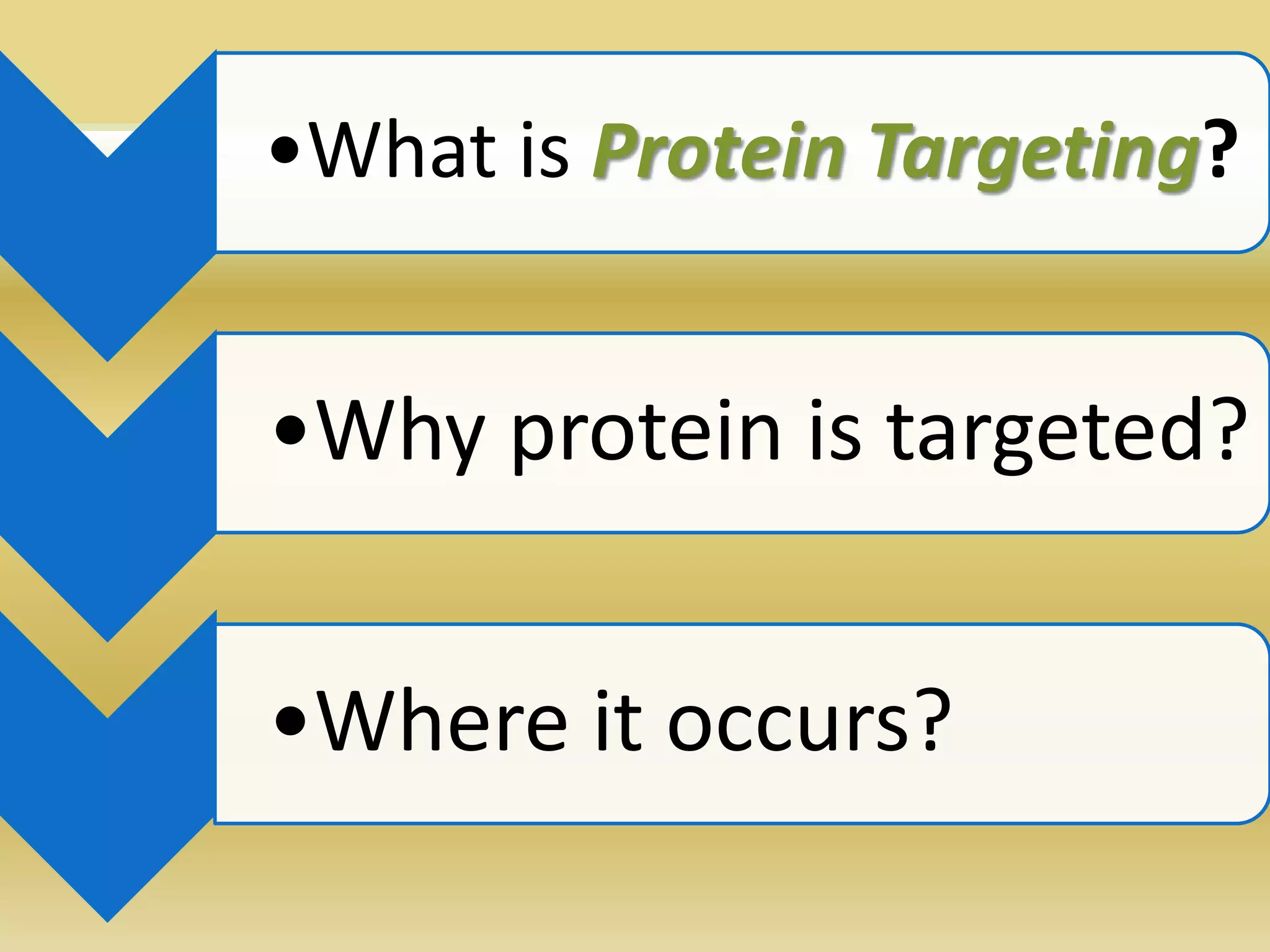 •What is Protein Targeting?

•Why protein is targeted?

•Where it occurs?